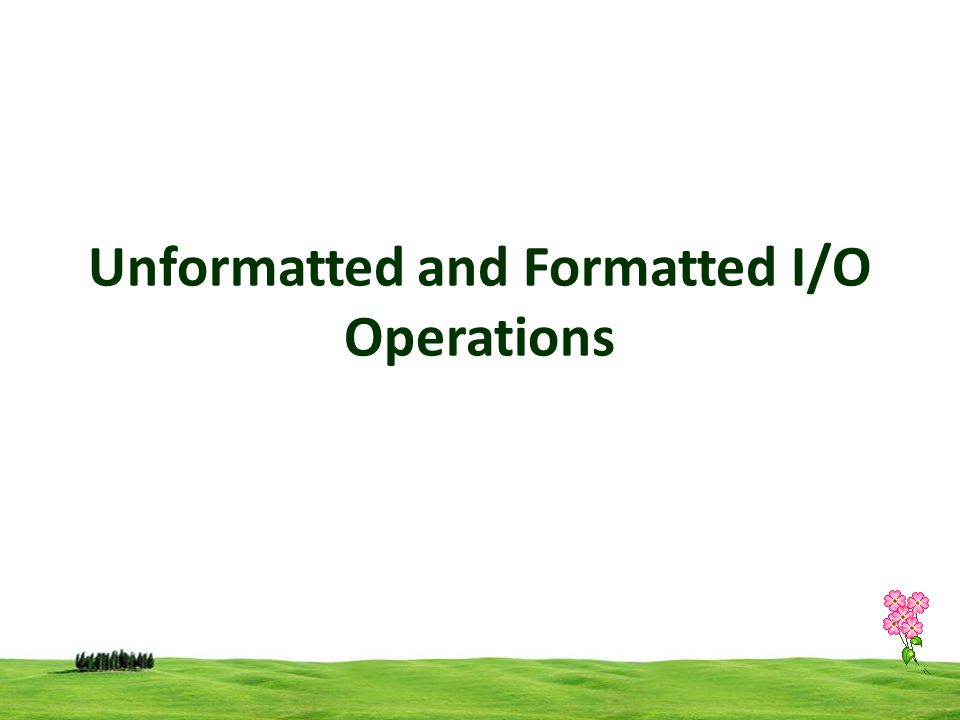 Unformatted and Formatted I/O Operations